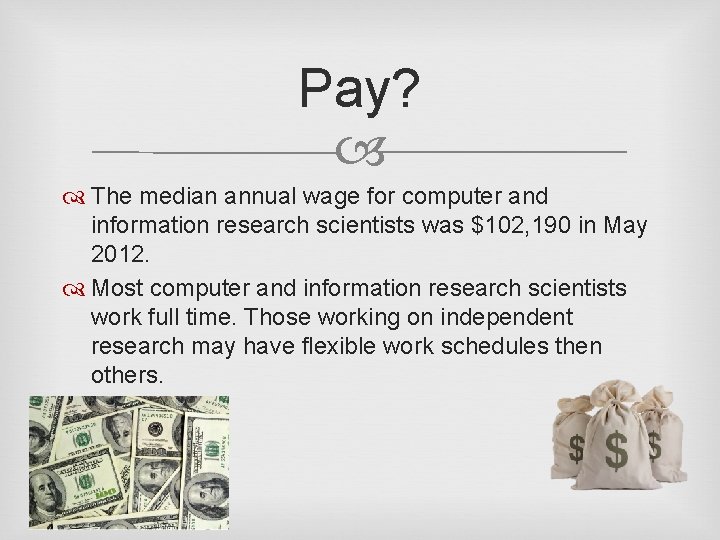 Pay?

The median annual wage for computer and information research scientists was \$102,190 in May 2012.

Most computer and information research scientists work full time. Those working on independent research may have flexible work schedules then others.

\$ \$ \$